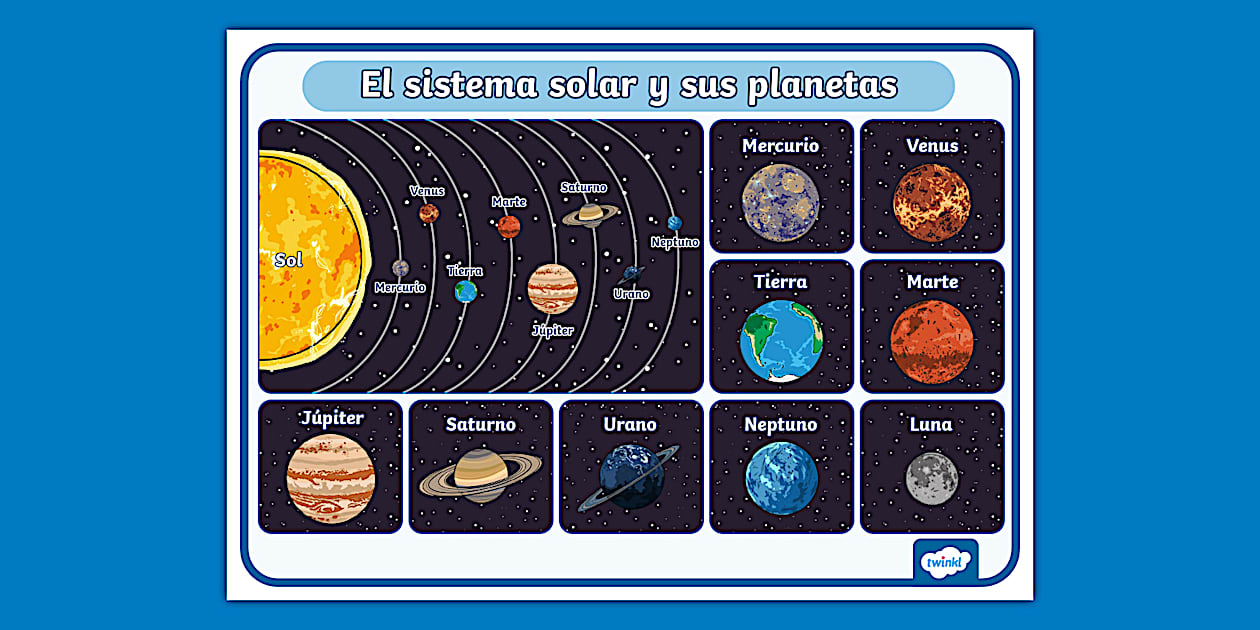 El sistema solar y sus planetas

Sol
Mercurio
Venus
Tierra
Marte
Júpiter
Saturno
Urano
Neptuno

Mercurio
Venus
Tierra
Marte
Júpiter
Saturno
Urano
Neptuno
Luna

twinkl